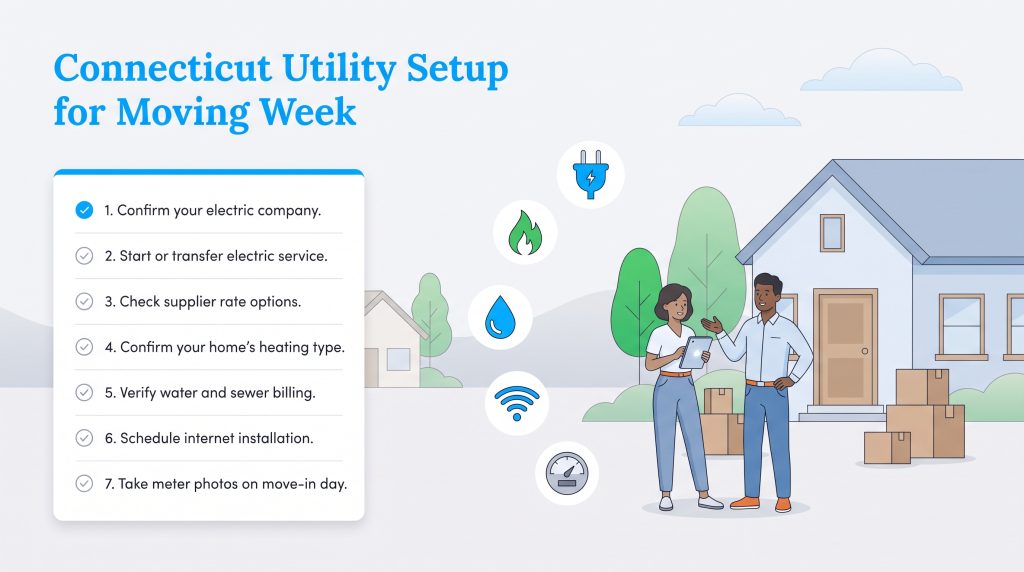 Connecticut Utility Setup for Moving Week

1. Confirm your electric company.

2. Start or transfer electric service.

3. Check supplier rate options.

4. Confirm your home's heating type.

5. Verify water and sewer billing.

6. Schedule internet installation.

7. Take meter photos on move-in day.